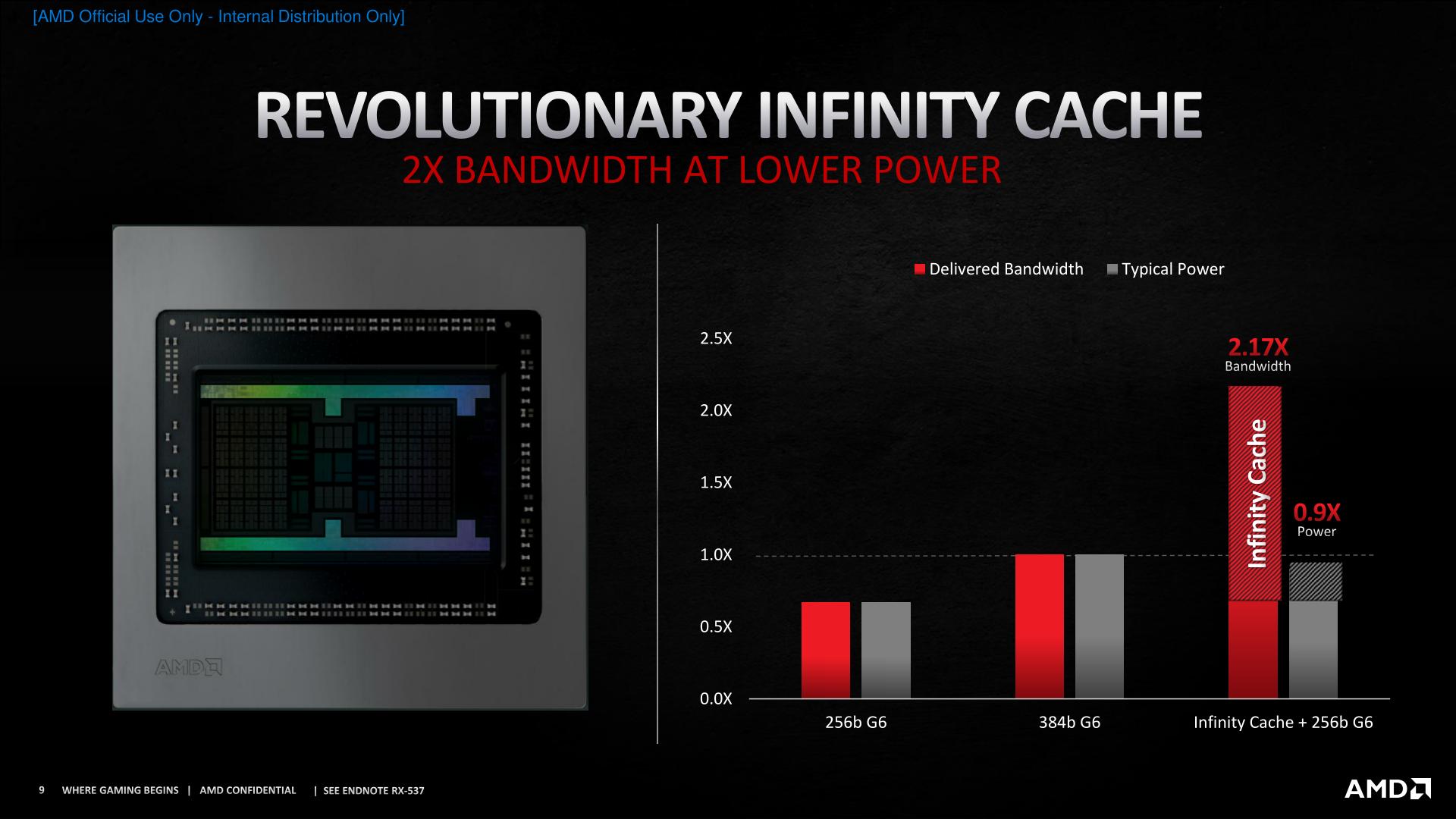 [AMD Official Use Only - Internal Distribution Only]

REVOLUTIONARY INFINITY CACHE

2X BANDWIDTH AT LOWER POWER

AMD

Delivered Bandwidth  Typical Power

2.5X
2.0X
1.5X
1.0X
0.5X
0.0X

2.17X
Bandwidth

Infinity Cache

0.9X
Power

256b G6

384b G6

Infinity Cache + 256b G6

9 WHERE GAMING BEGINS | AMD CONFIDENTIAL | SEE ENDNOTE RX-537

AMD